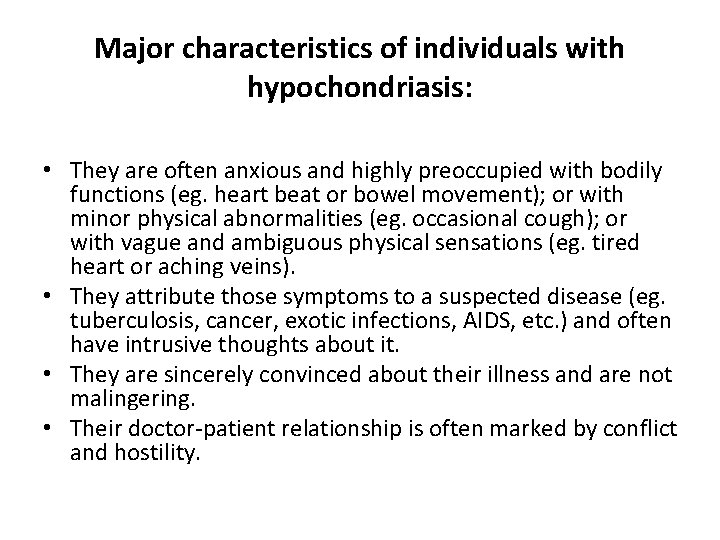 Major characteristics of individuals with hypochondriasis:

• They are often anxious and highly preoccupied with bodily functions (eg. heart beat or bowel movement); or with minor physical abnormalities (eg. occasional cough); or with vague and ambiguous physical sensations (eg. tired heart or aching veins).
• They attribute those symptoms to a suspected disease (eg. tuberculosis, cancer, exotic infections, AIDS, etc.) and often have intrusive thoughts about it.
• They are sincerely convinced about their illness and are not malingering.
• Their doctor-patient relationship is often marked by conflict and hostility.